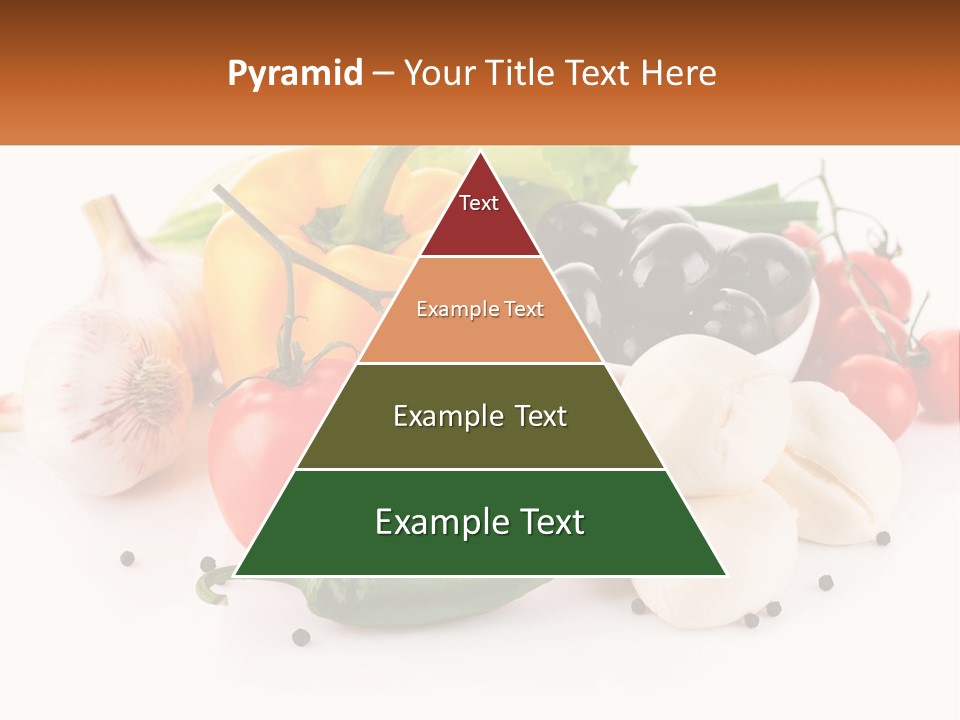 Pyramid – Your Title Text Here

Text

Example Text

Example Text

Example Text